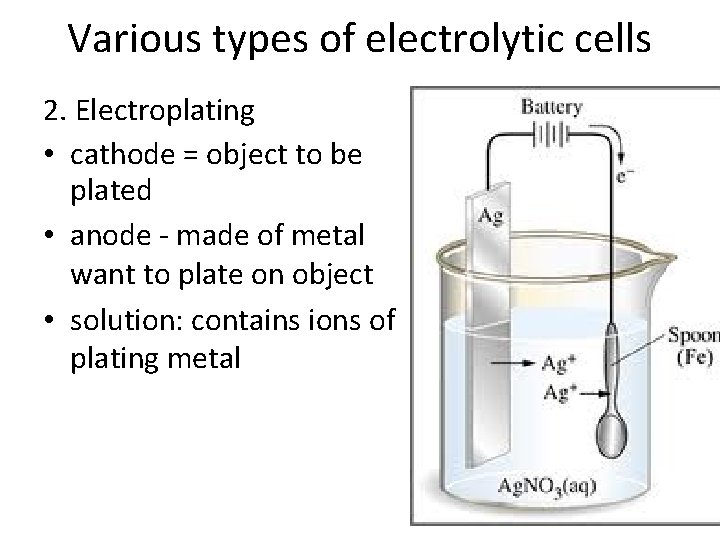 Various types of electrolytic cells

2. Electroplating

• cathode = object to be plated

• anode - made of metal want to plate on object

• solution: contains ions of plating metal

Battery

$e^-$

Ag

$Ag^+$

$Ag^+$

Spoon (Fe)

$AgNO_3(aq)$